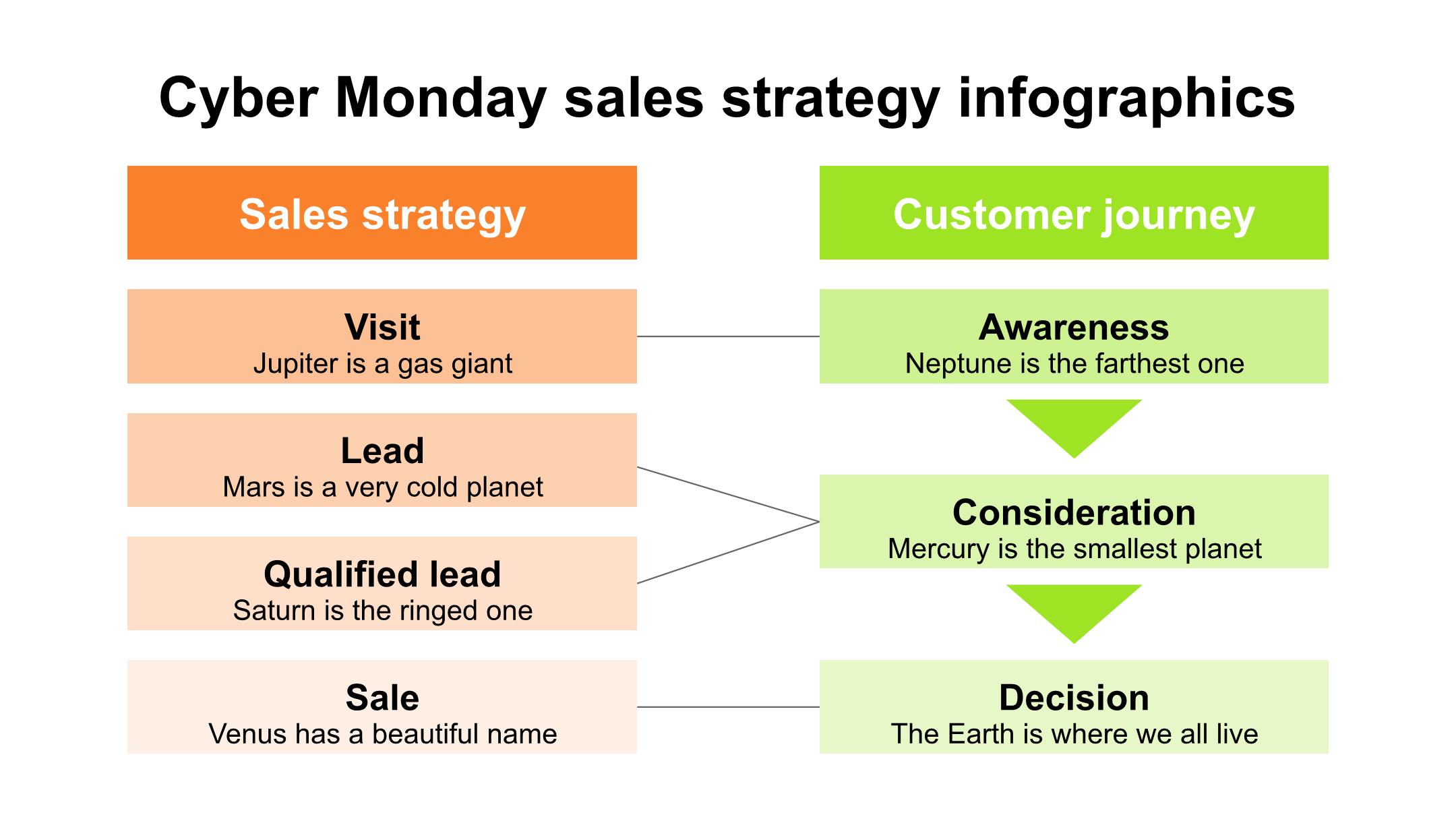 Cyber Monday sales strategy infographics

Sales strategy

Visit
Jupiter is a gas giant

Lead
Mars is a very cold planet

Qualified lead
Saturn is the ringed one

Sale
Venus has a beautiful name

Customer journey

Awareness
Neptune is the farthest one

Consideration
Mercury is the smallest planet

Decision
The Earth is where we all live